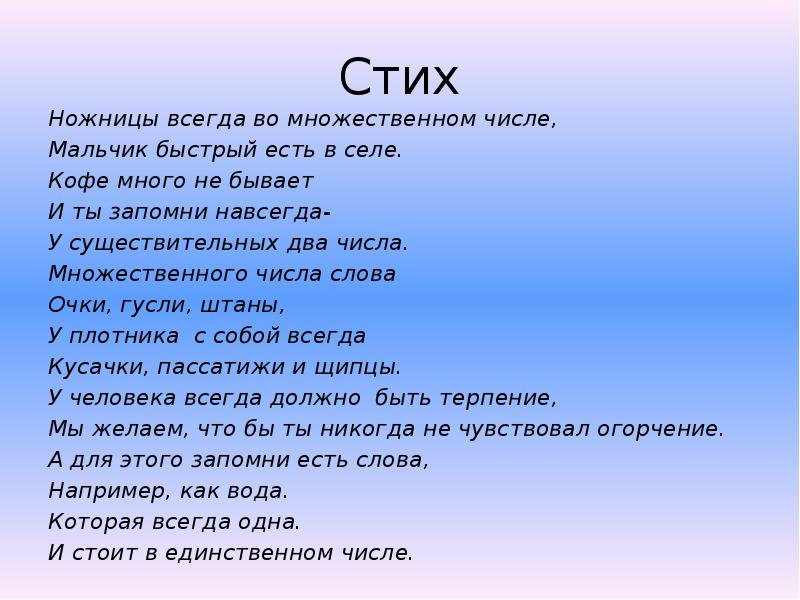 Стих

Ножницы всегда во множественном числе,
Мальчик быстрый есть в селе.
Кофе много не бывает
И ты запомни навсегда-
У существительных два числа.
Множественного числа слова
Очки, гусли, штаны,
У плотника с собой всегда
Кусачки, пассатижи и щипцы.
У человека всегда должно быть терпение,
Мы желаем, что бы ты никогда не чувствовал огорчение.
А для этого запомни есть слова,
Например, как вода.
Которая всегда одна.
И стоит в единственном числе.